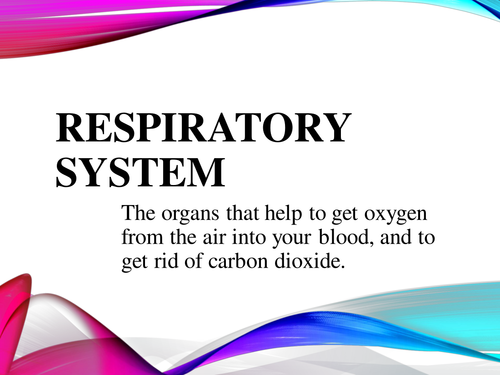 RESPIRATORY SYSTEM

The organs that help to get oxygen from the air into your blood, and to get rid of carbon dioxide.